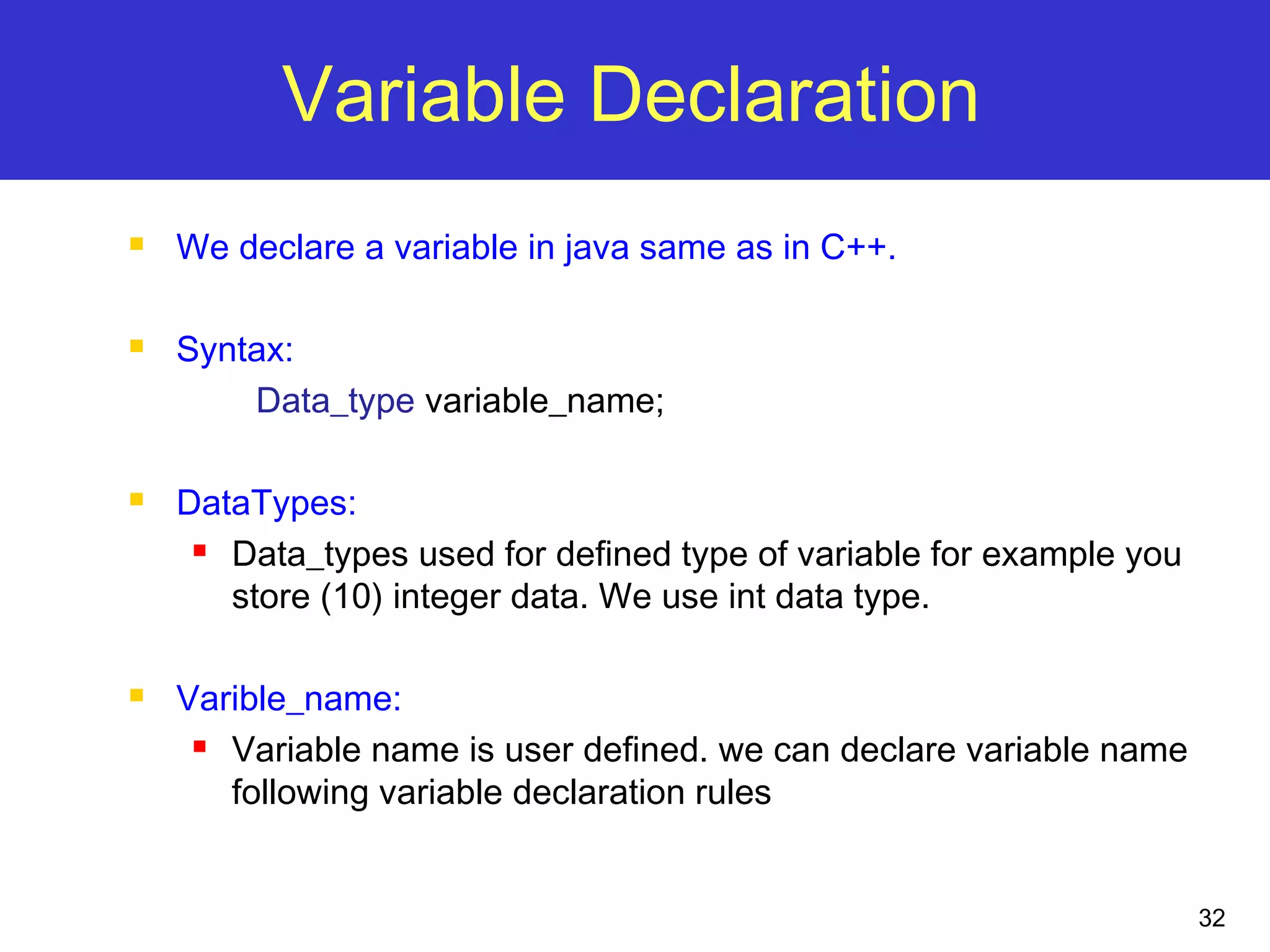 Variable Declaration

We declare a variable in java same as in C++.

Syntax:

Data_type variable_name;

DataTypes:

Data_types used for defined type of variable for example you store (10) integer data. We use int data type.

Varible_name:

Variable name is user defined. we can declare variable name following variable declaration rules

32